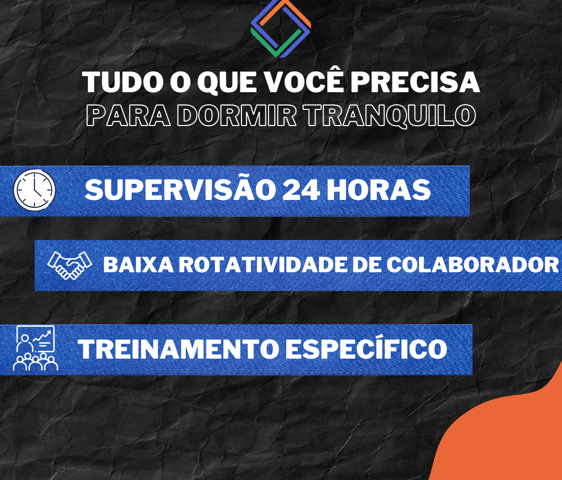 TUDO O QUE VOCÊ PRECISA
PARA DORMIR TRANQUILO

SUPERVISÃO 24 HORAS

BAIXA ROTATIVIDADE DE COLABORADOR

TREINAMENTO ESPECÍFICO